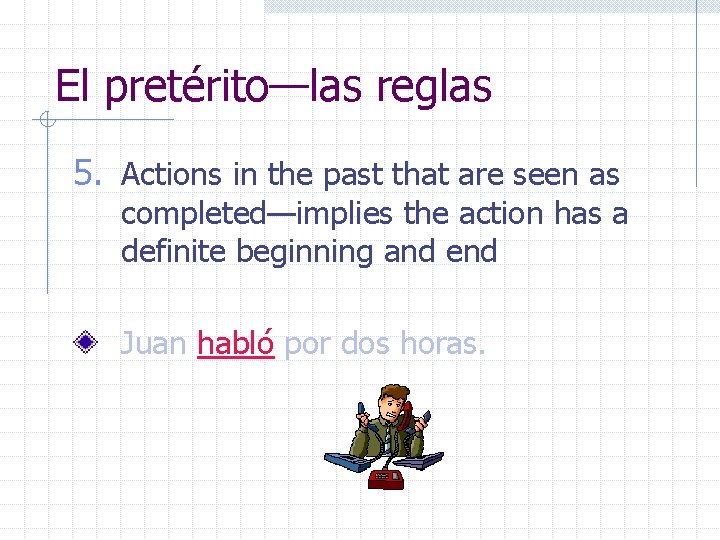 El pretérito—las reglas

5. Actions in the past that are seen as completed—implies the action has a definite beginning and end

Juan habló por dos horas.